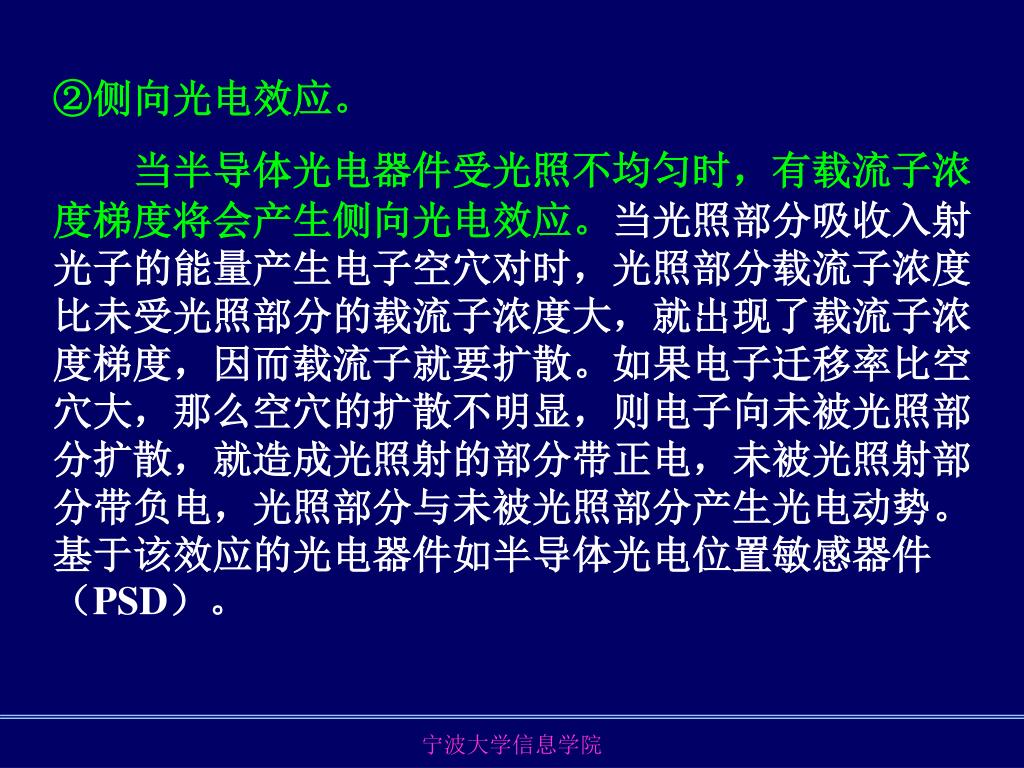 ②侧向光电效应。

当半导体光电器件受光照不均匀时，有载流子浓度梯度将会产生侧向光电效应。当光照部分吸收入射光子的能量产生电子空穴对时，光照部分载流子浓度比未受光照部分的载流子浓度大，就出现了载流子浓度梯度，因而载流子就要扩散。如果电子迁移率比空穴大，那么空穴的扩散不明显，则电子向未被光照部分扩散，就造成光照射的部分带正电，未被光照射部分带负电，光照部分与未被光照部分产生光电动势。基于该效应的光电器件如半导体光电位置敏感器件（PSD）。

宁波大学信息学院